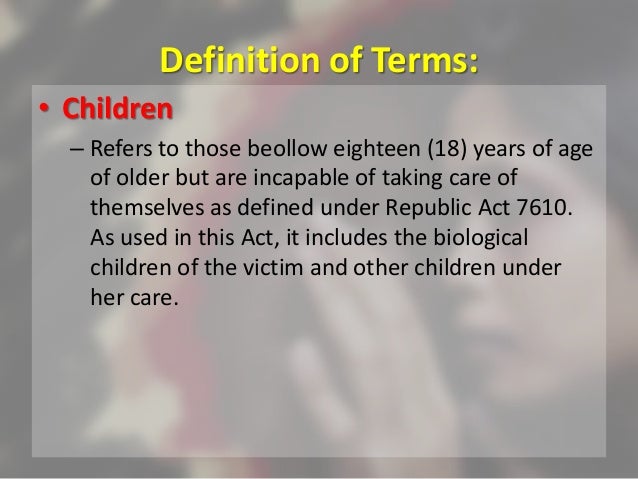 Definition of Terms:

• Children

– Refers to those beollow eighteen (18) years of age of older but are incapable of taking care of themselves as defined under Republic Act 7610. As used in this Act, it includes the biological children of the victim and other children under her care.